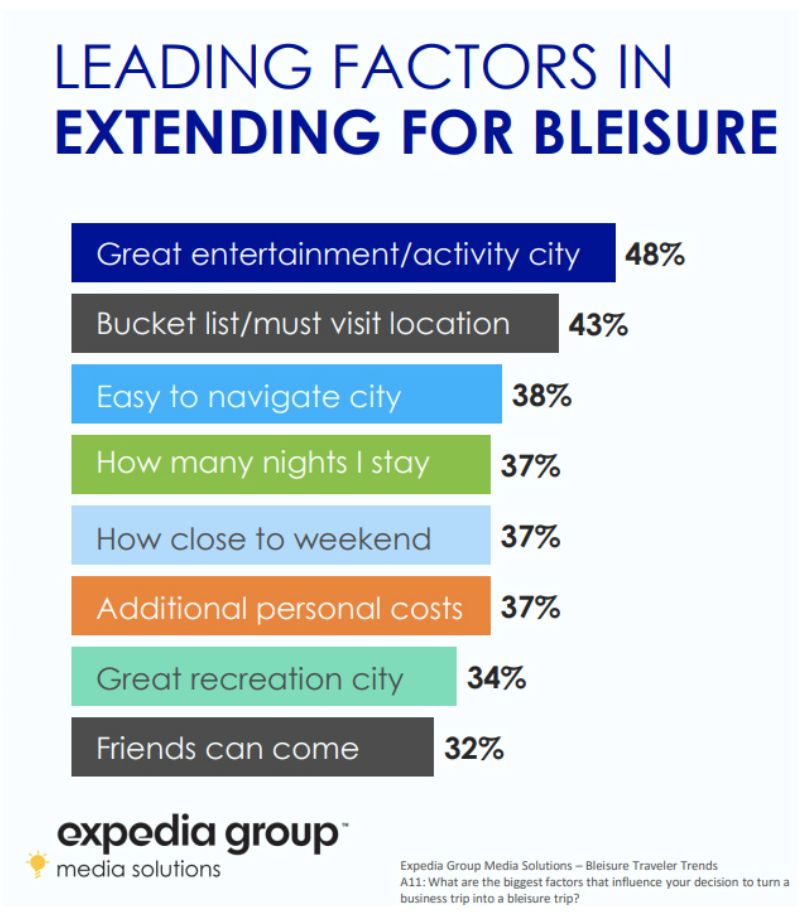 LEADING FACTORS IN
EXTENDING FOR BLEISURE

Great entertainment/activity city 48%

Bucket list/must visit location 43%

Easy to navigate city 38%

How many nights I stay 37%

How close to weekend 37%

Additional personal costs 37%

Great recreation city 34%

Friends can come 32%

expedia group™
media solutions

Expedia Group Media Solutions – Bleisure Traveler Trends
A11: What are the biggest factors that influence your decision to turn a business trip into a bleisure trip?